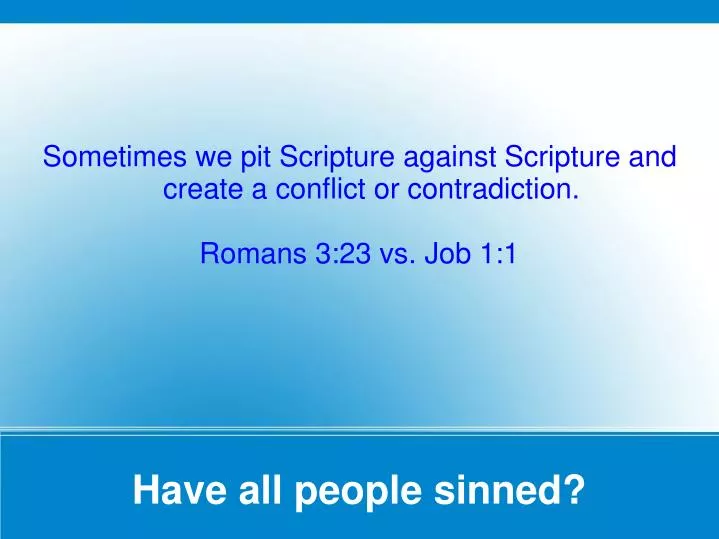 Sometimes we pit Scripture against Scripture and create a conflict or contradiction.

Romans 3:23 vs. Job 1:1

Have all people sinned?